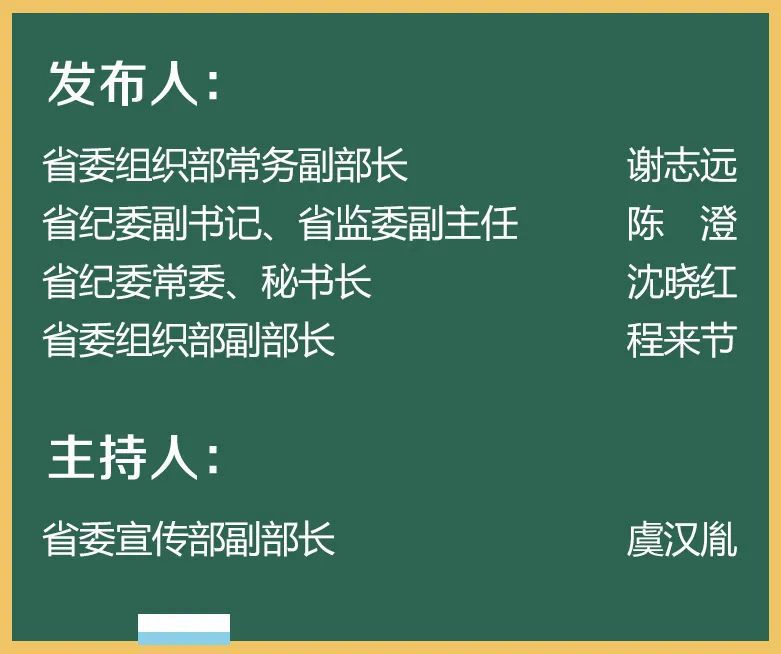 发布人：

省委组织部常务副部长　谢志远
省纪委副书记、省监委副主任　陈　澄
省纪委常委、秘书长　沈晓红
省委组织部副部长　程来节

主持人：

省委宣传部副部长　虞汉胤